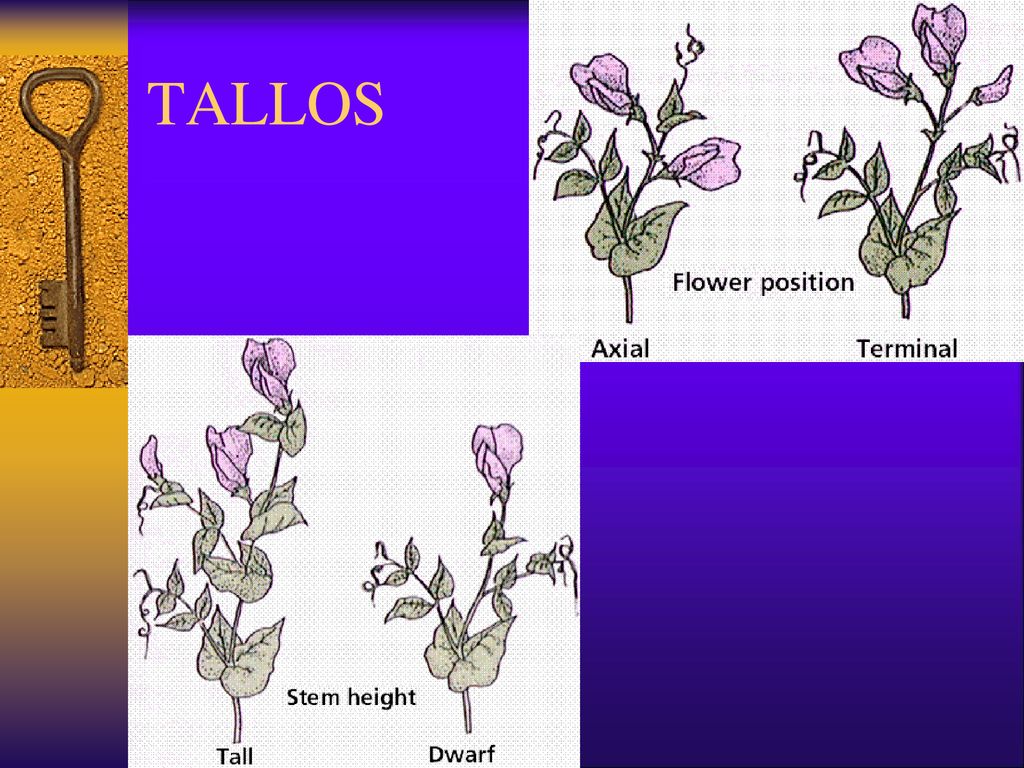 TALLOS

Flower position

Axial

Terminal

Stem height

Tall

Dwarf